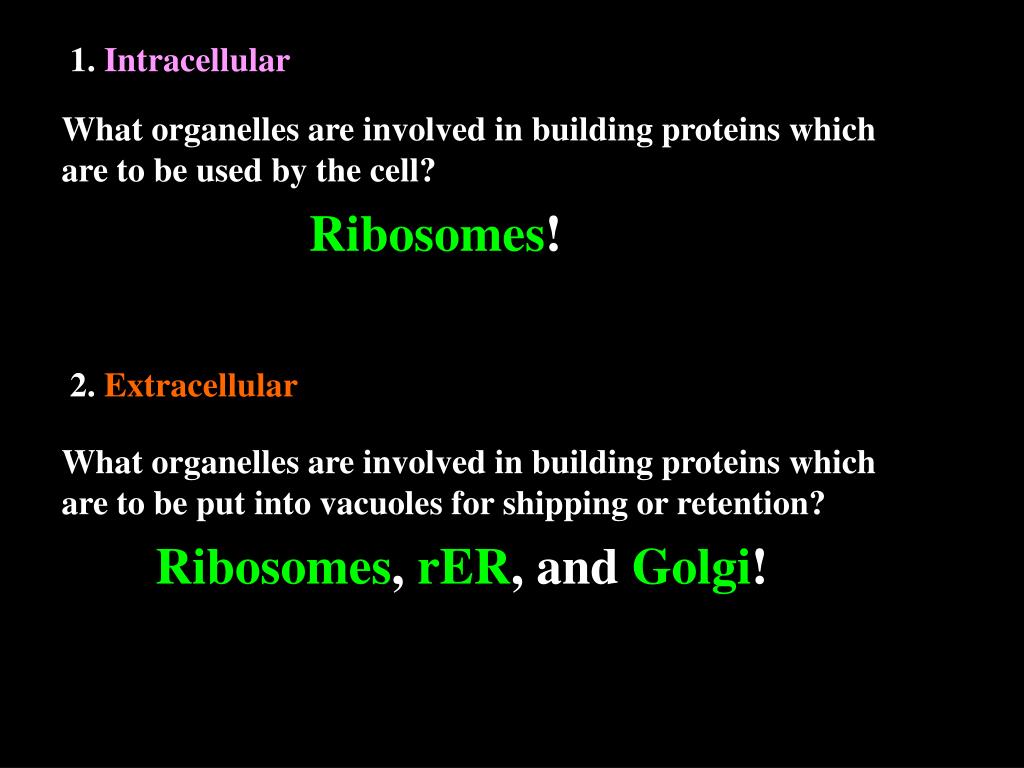 1. Intracellular

What organelles are involved in building proteins which are to be used by the cell?

Ribosomes!

2. Extracellular

What organelles are involved in building proteins which are to be put into vacuoles for shipping or retention?

Ribosomes, rER, and Golgi!